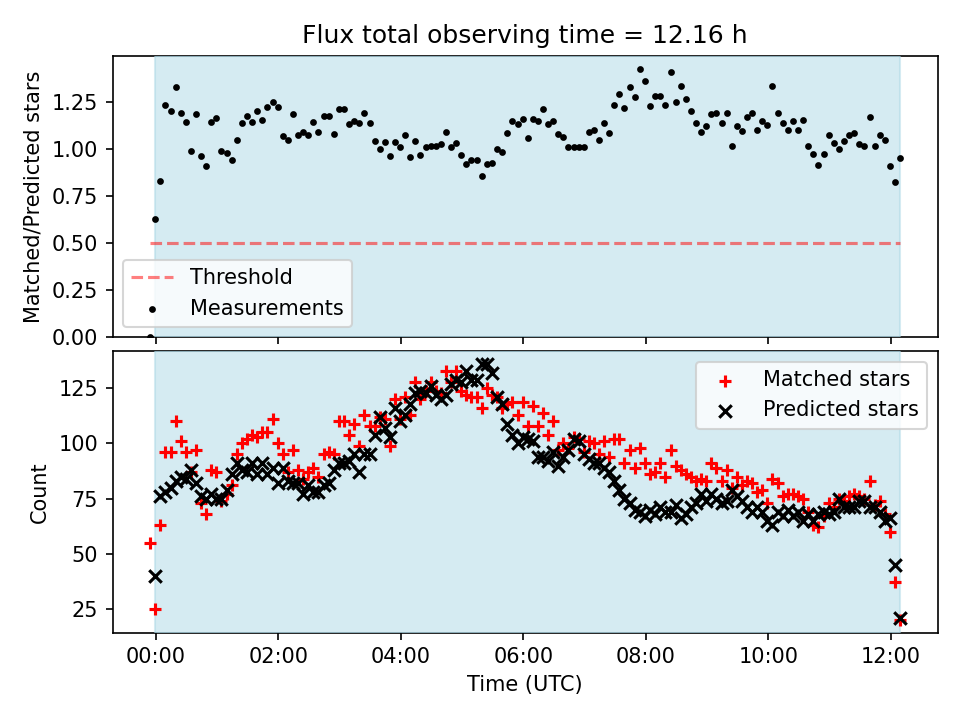 Flux total observing time = 12.16 h

Matched/Predicted stars

1.25
1.00
0.75
0.50
0.25
0.00

Threshold
Measurements

Count

125
100
75
50
25

Matched stars
Predicted stars

00:00
02:00
04:00
06:00
08:00
10:00
12:00

Time (UTC)